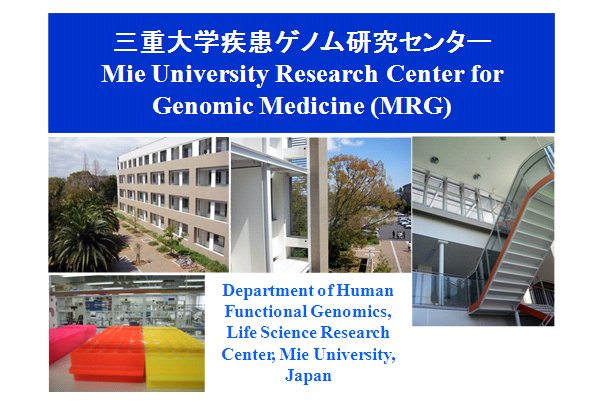 三重大学疾患ゲノム研究センター
Mie University Research Center for Genomic Medicine (MRG)

Department of Human Functional Genomics, Life Science Research Center, Mie University, Japan